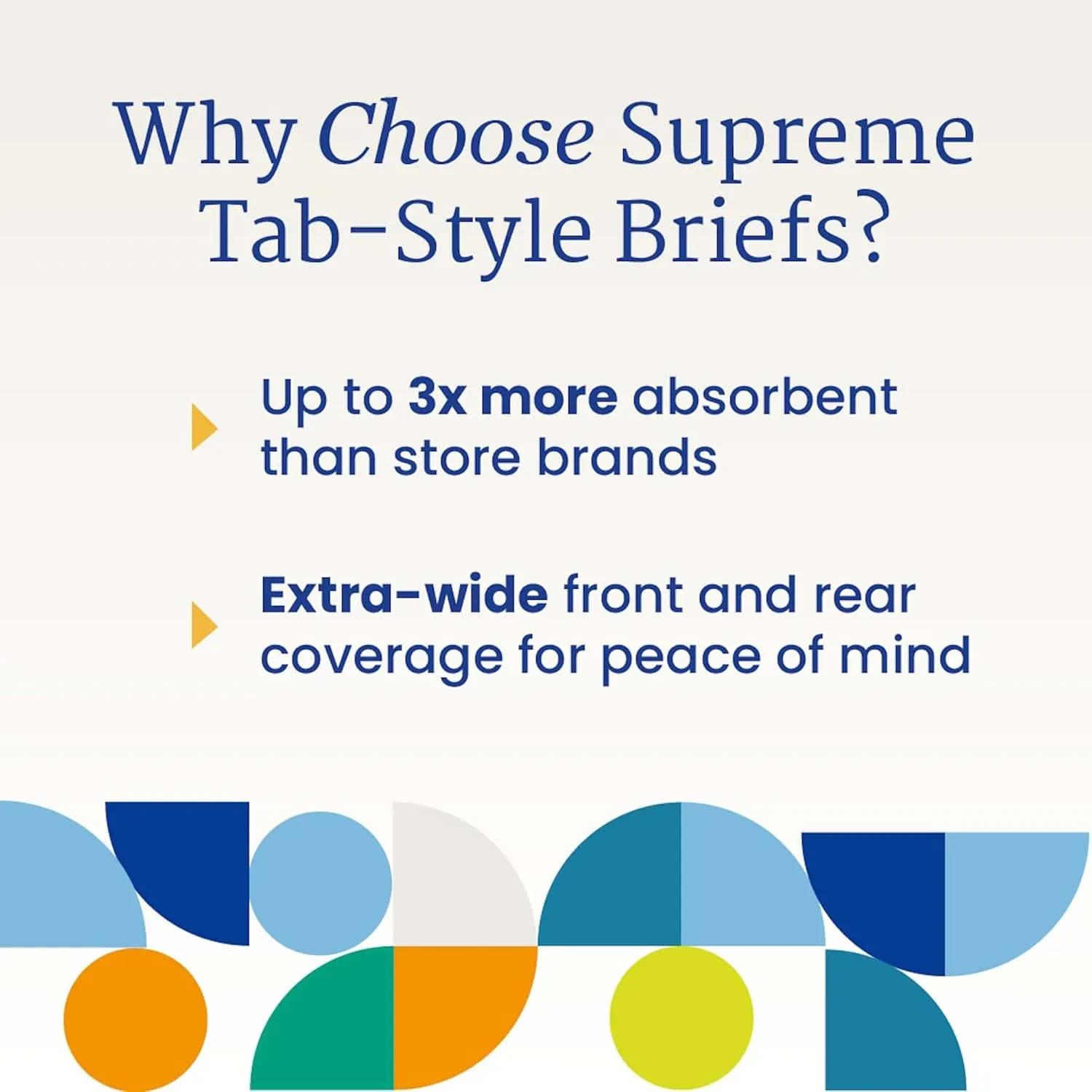 Why Choose Supreme Tab-Style Briefs?

Up to 3x more absorbent than store brands

Extra-wide front and rear coverage for peace of mind